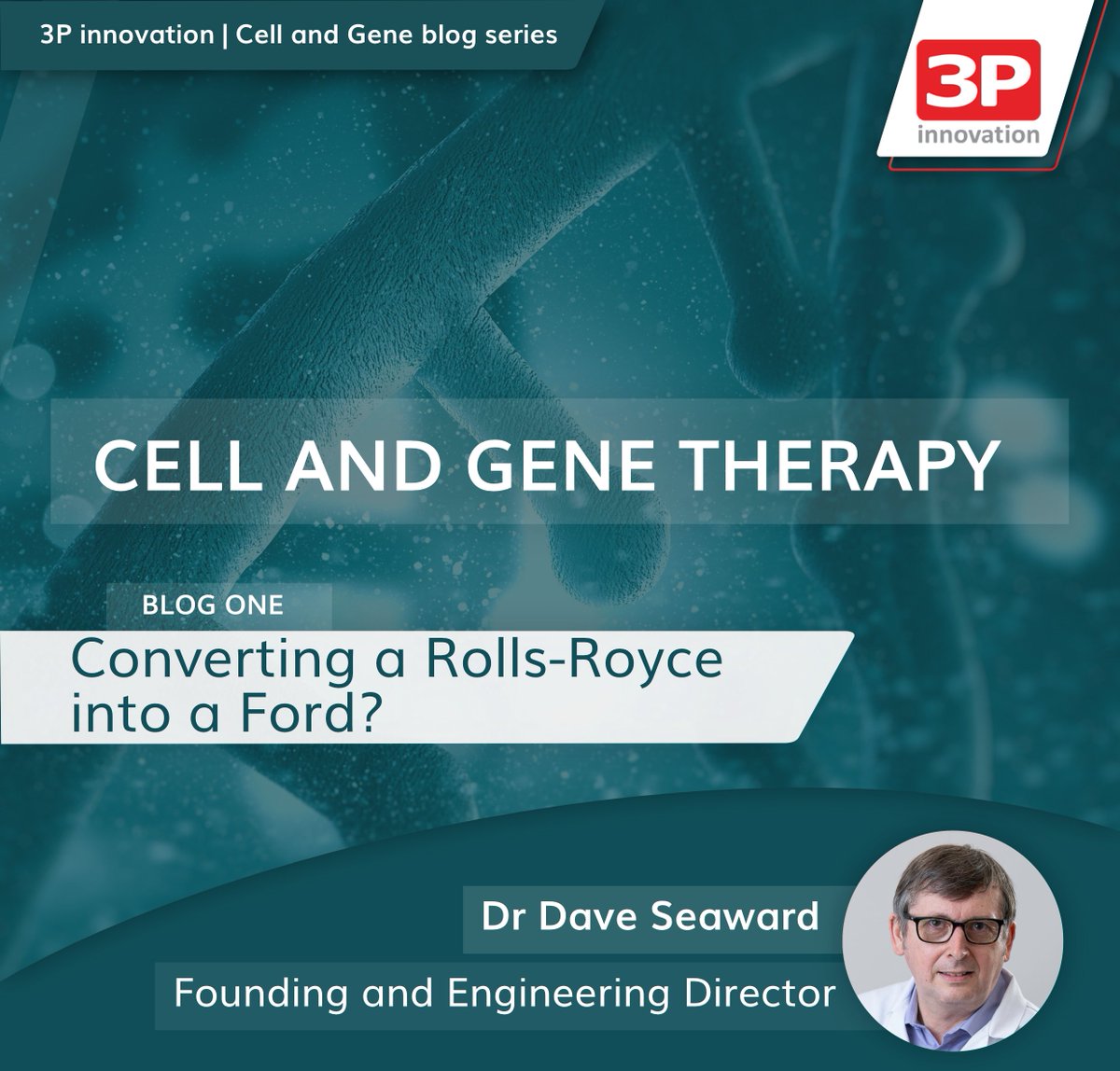 3P innovation | Cell and Gene blog series

3P innovation

CELL AND GENE THERAPY

BLOG ONE

Converting a Rolls-Royce into a Ford?

Dr Dave Seaward

Founding and Engineering Director